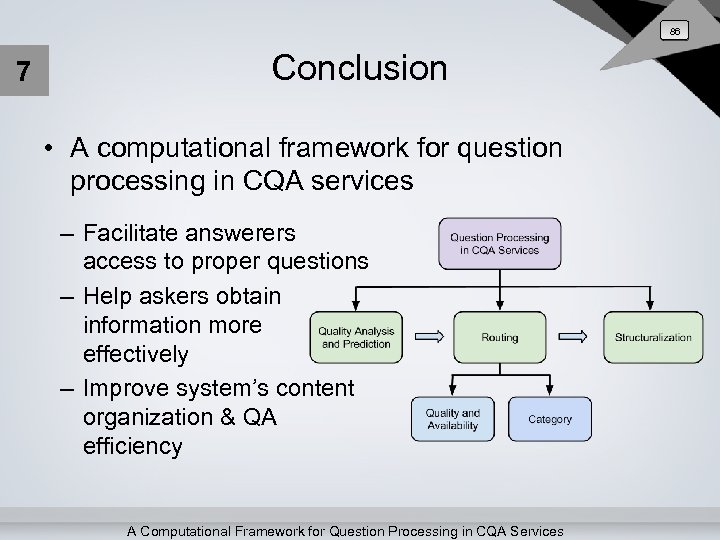 86

7

Conclusion

• A computational framework for question processing in CQA services

– Facilitate answerers access to proper questions

– Help askers obtain information more effectively

– Improve system's content organization & QA efficiency

Question Processing in CQA Services

Quality Analysis and Prediction

Routing

Structuralization

Quality and Availability

Category

A Computational Framework for Question Processing in CQA Services